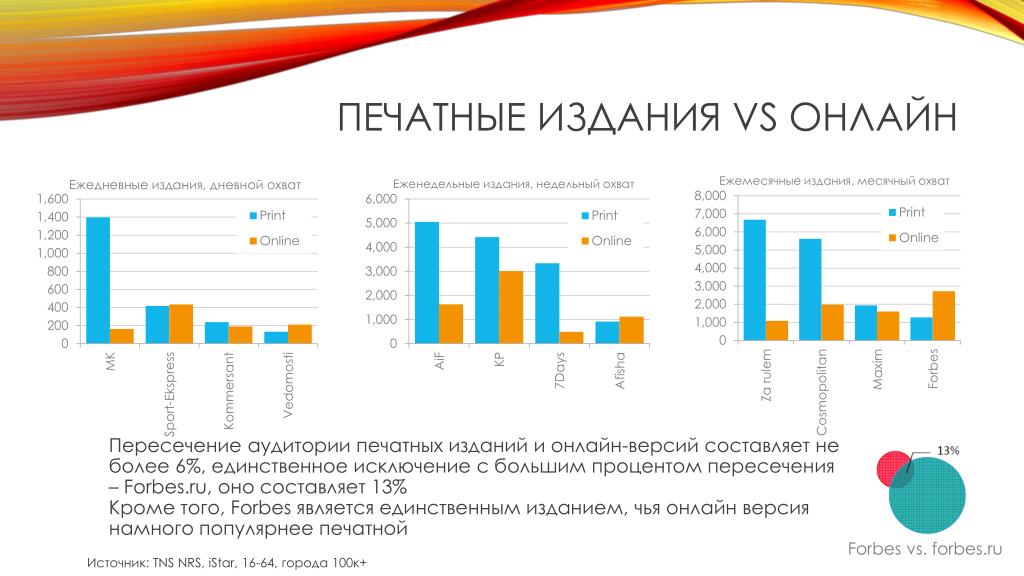 ПЕЧАТНЫЕ ИЗДАНИЯ VS ОНЛАЙН

Ежедневные издания, дневной охват

1,600
1,400
1,200
1,000
800
600
400
200
0

Print
Online

MK
Sport-Ekspress
Kommersant
Vedomosti

Еженедельные издания, недельный охват

6,000
5,000
4,000
3,000
2,000
1,000
0

Print
Online

AIF
KP
7Days
Afisha

Ежемесячные издания, месячный охват

8,000
7,000
6,000
5,000
4,000
3,000
2,000
1,000
0

Print
Online

Za rulem
Cosmopolitan
Maxim
Forbes

Пересечение аудитории печатных изданий и онлайн-версий составляет не более 6%, единственное исключение с большим процентом пересечения – Forbes.ru, оно составляет 13%
Кроме того, Forbes является единственным изданием, чья онлайн версия намного популярнее печатной

13%

Forbes vs. forbes.ru

Источник: TNS NRS, iStar, 16-64, города 100к+